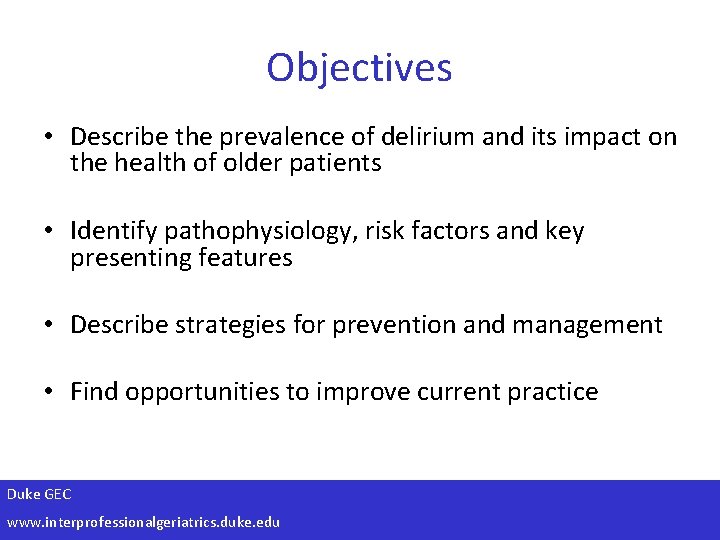 Objectives

• Describe the prevalence of delirium and its impact on the health of older patients

• Identify pathophysiology, risk factors and key presenting features

• Describe strategies for prevention and management

• Find opportunities to improve current practice

Duke GEC

www.interprofessionalgeriatrics.duke.edu